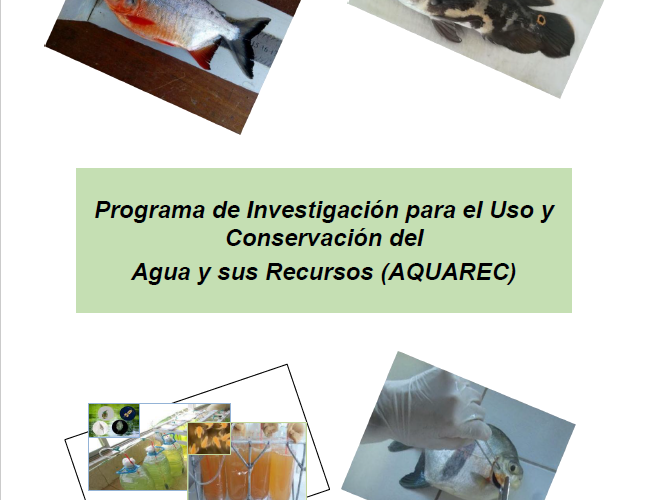 Programa de Investigación para el Uso y Conservación del
Agua y sus Recursos (AQUAREC)